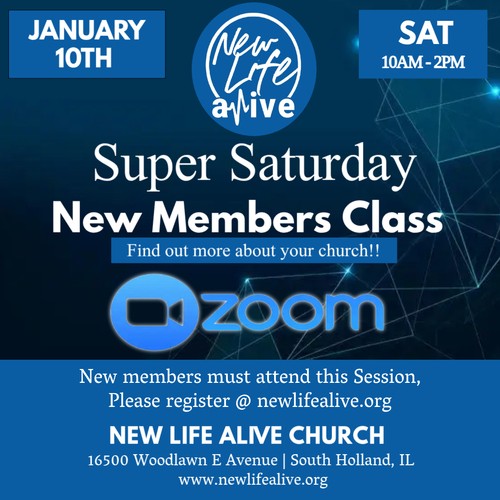 JANUARY 10TH

New Life alive

SAT
10AM - 2PM

Super Saturday
New Members Class
Find out more about your church!!

zoom

New members must attend this Session,
Please register @ newlifealive.org

NEW LIFE ALIVE CHURCH
16500 Woodlawn E Avenue | South Holland, IL
www.newlifealive.org